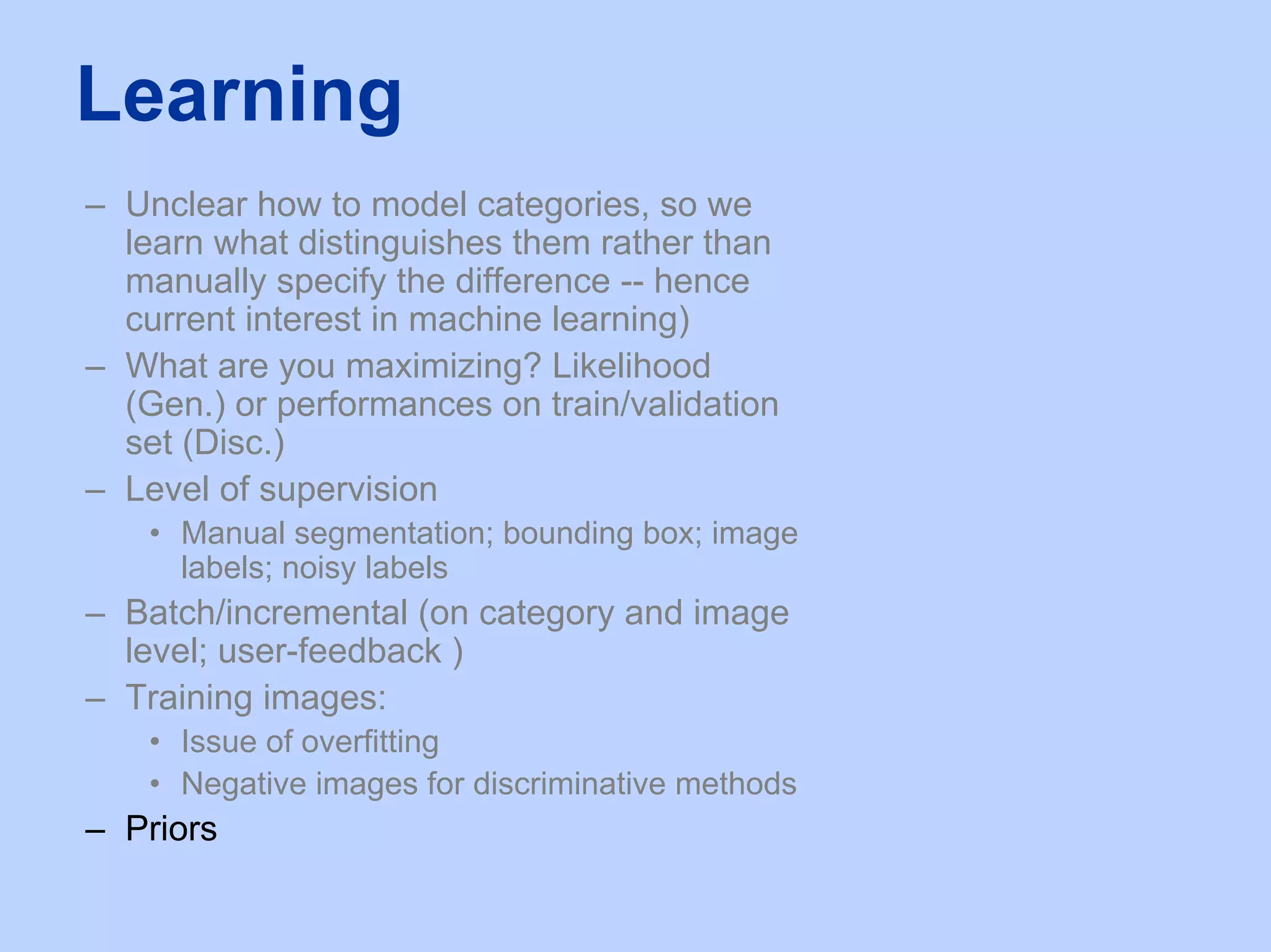 Learning

– Unclear how to model categories, so we learn what distinguishes them rather than manually specify the difference -- hence current interest in machine learning)
– What are you maximizing? Likelihood (Gen.) or performances on train/validation set (Disc.)
– Level of supervision
• Manual segmentation; bounding box; image labels; noisy labels
– Batch/incremental (on category and image level; user-feedback )
– Training images:
• Issue of overfitting
• Negative images for discriminative methods
– Priors